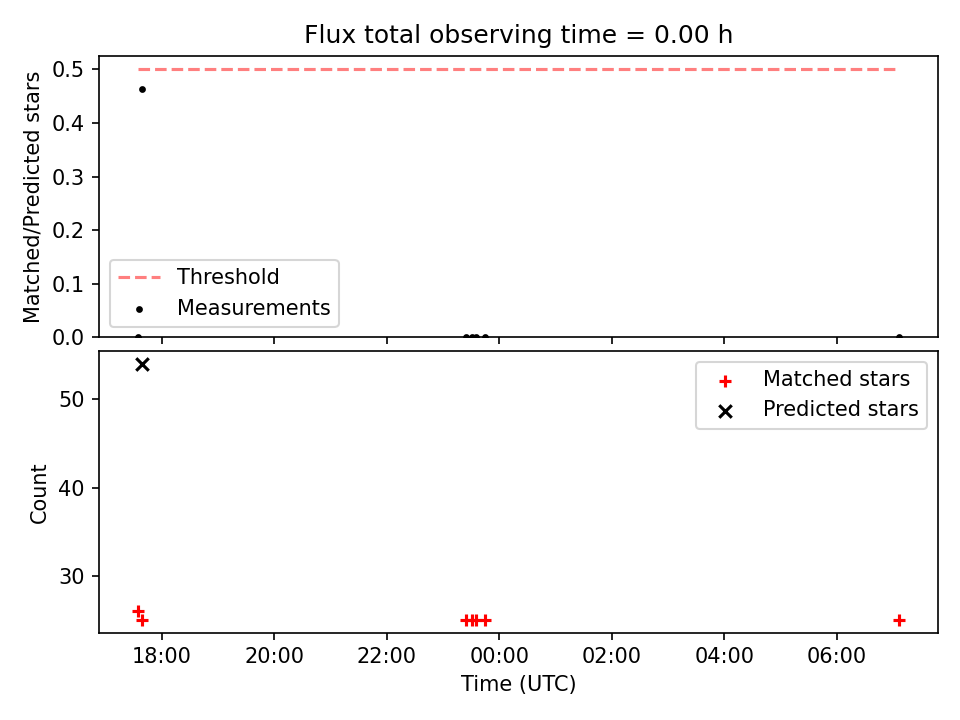 Flux total observing time = 0.00 h

Matched/Predicted stars

0.5
0.4
0.3
0.2
0.1
0.0

Threshold
Measurements

Count

50
40
30

Matched stars
Predicted stars

18:00
20:00
22:00
00:00
02:00
04:00
06:00

Time (UTC)